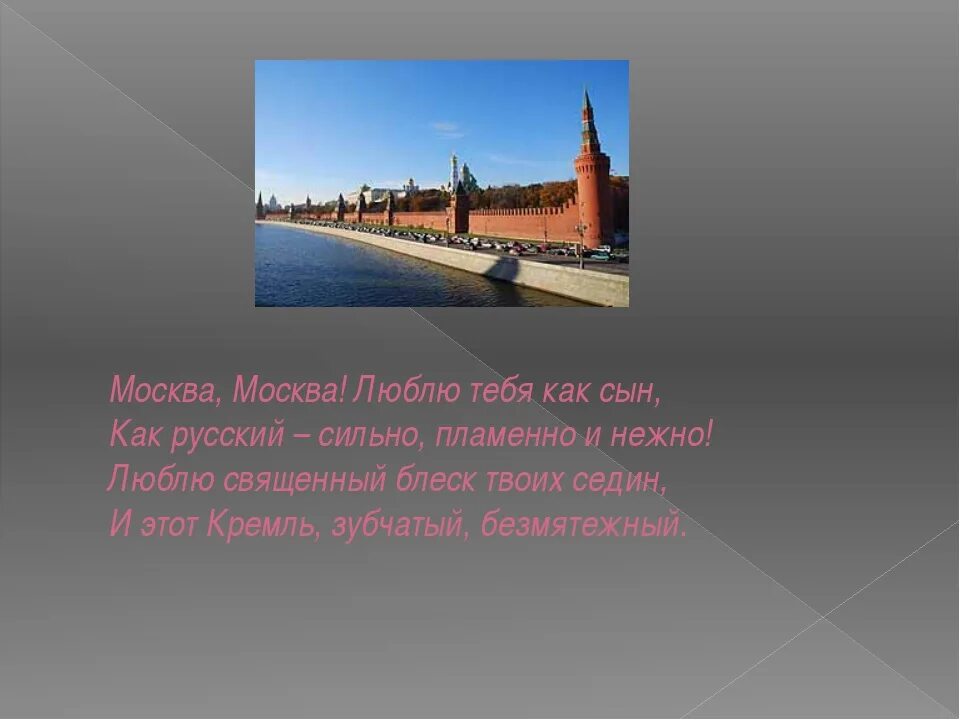 Москва, Москва! Люблю тебя как сын,
Как русский – сильно, пламенно и нежно!
Люблю священный блеск твоих седин,
И этот Кремль, зубчатый, безмятежный.